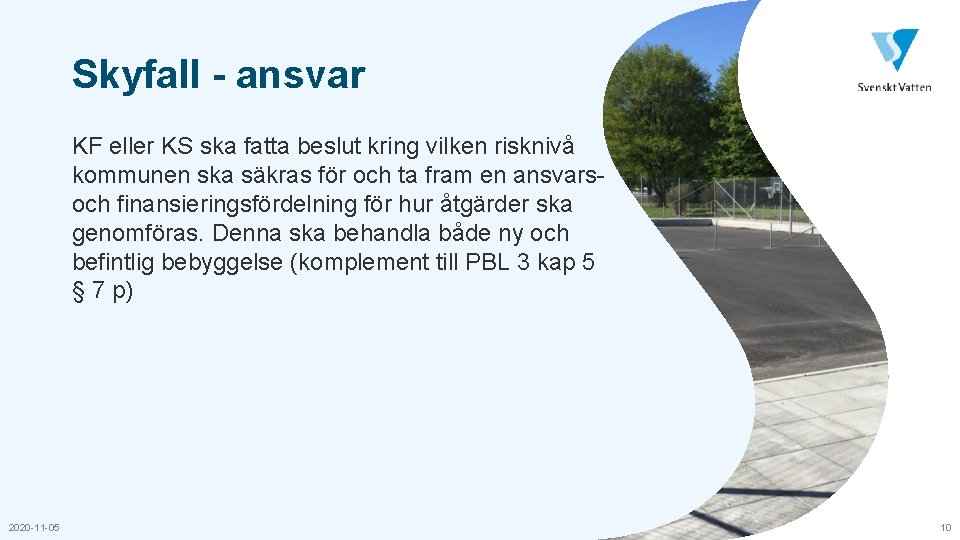 Skyfall - ansvar

Svenskt Vatten

KF eller KS ska fatta beslut kring vilken risknivå kommunen ska säkras för och ta fram en ansvars- och finansieringsfördelning för hur åtgärder ska genomföras. Denna ska behandla både ny och befintlig bebyggelse (komplement till PBL 3 kap 5 § 7 p)

2020-11-05

10